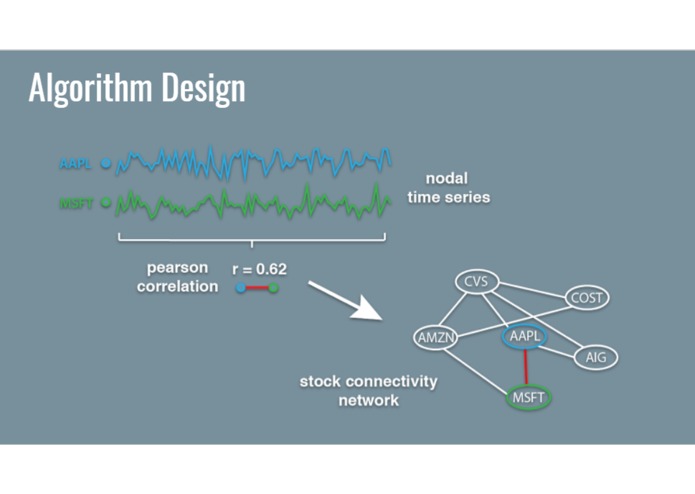 Algorithm Design

AAPL

MSFT

nodal time series

pearson correlation

r = 0.62

CVS

COST

AMZN

AAPL

AIG

MSFT

stock connectivity network